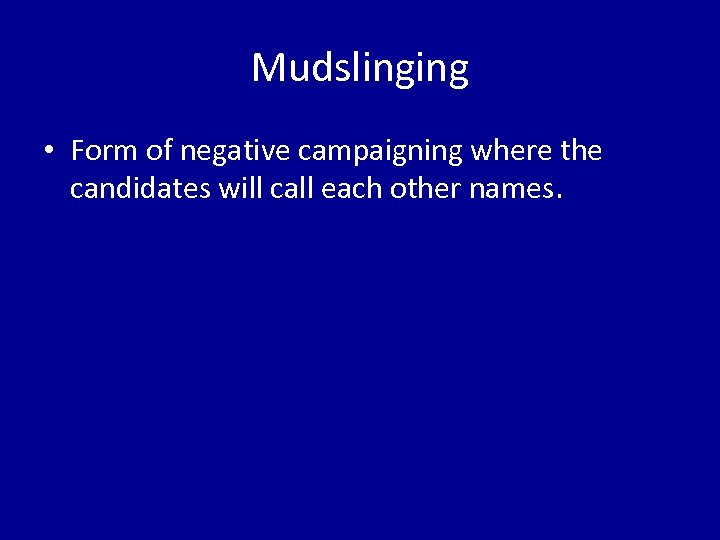 Mudslinging

• Form of negative campaigning where the candidates will call each other names.